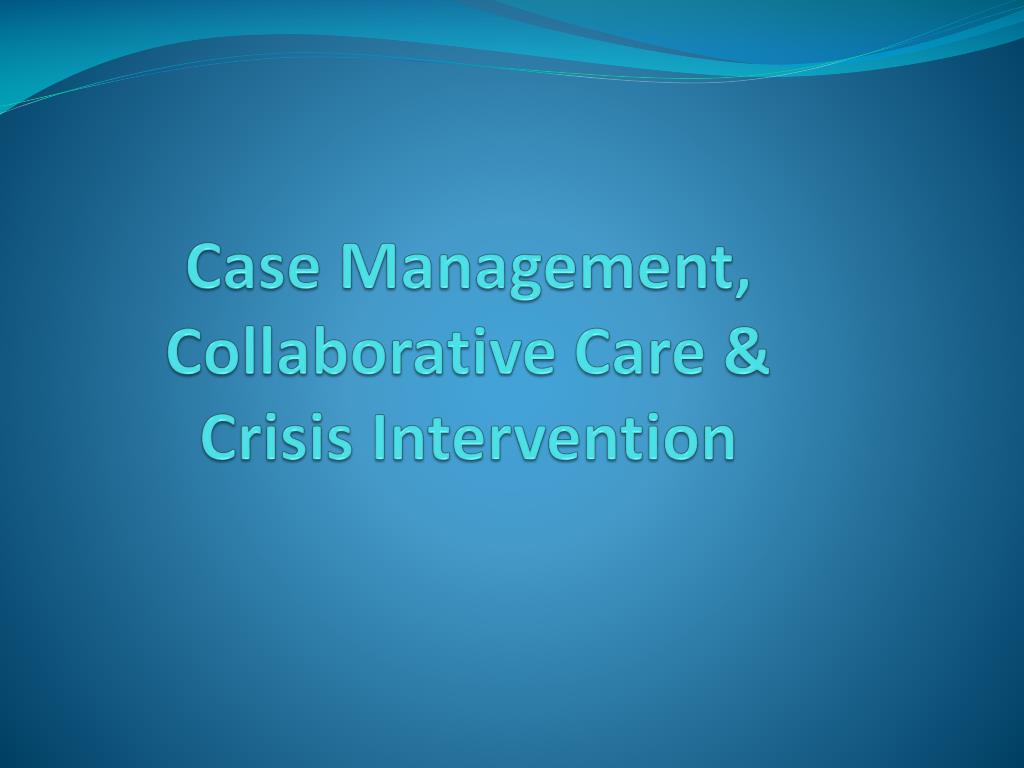 Case Management, Collaborative Care & Crisis Intervention